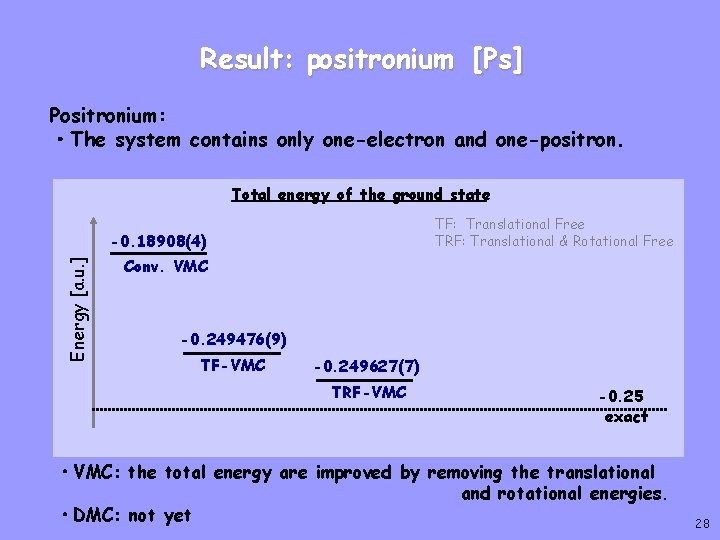 Result: positronium [Ps]

Positronium:
• The system contains only one-electron and one-positron.

Total energy of the ground state

TF: Translational Free
TRF: Translational & Rotational Free

Energy [a.u.]

-0.18908(4)
Conv. VMC

-0.249476(9)
TF-VMC

-0.249627(7)
TRF-VMC

-0.25
exact

• VMC: the total energy are improved by removing the translational and rotational energies.
• DMC: not yet

28